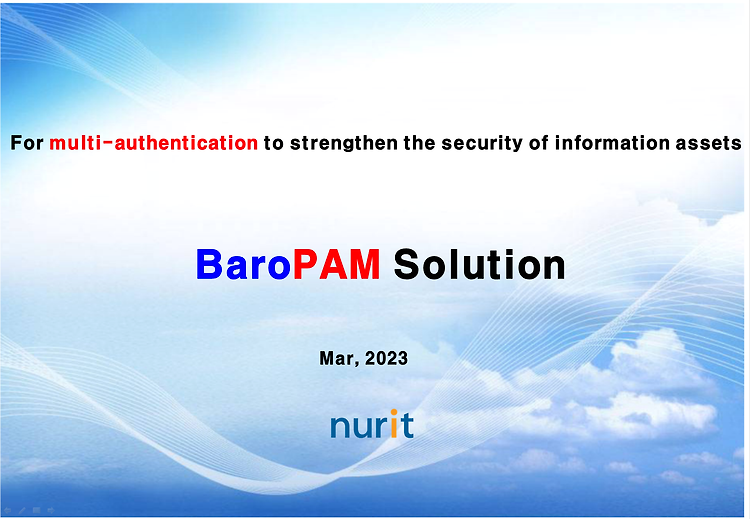 For multi-authentication to strengthen the security of information assets

BaroPAM Solution

Mar, 2023

nurit